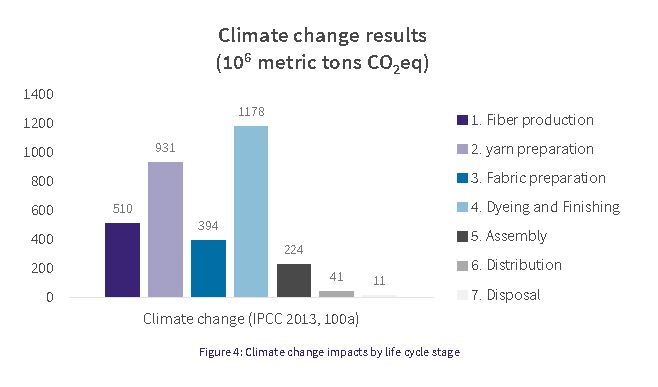 Climate change results
($10^6$ metric tons $CO_2$eq)

1400
1200
1000
800
600
400
200
0

510
931
394
1178
224
41
11

Climate change (IPCC 2013, 100a)

1. Fiber production
2. yarn preparation
3. Fabric preparation
4. Dyeing and Finishing
5. Assembly
6. Distribution
7. Disposal

Figure 4: Climate change impacts by life cycle stage